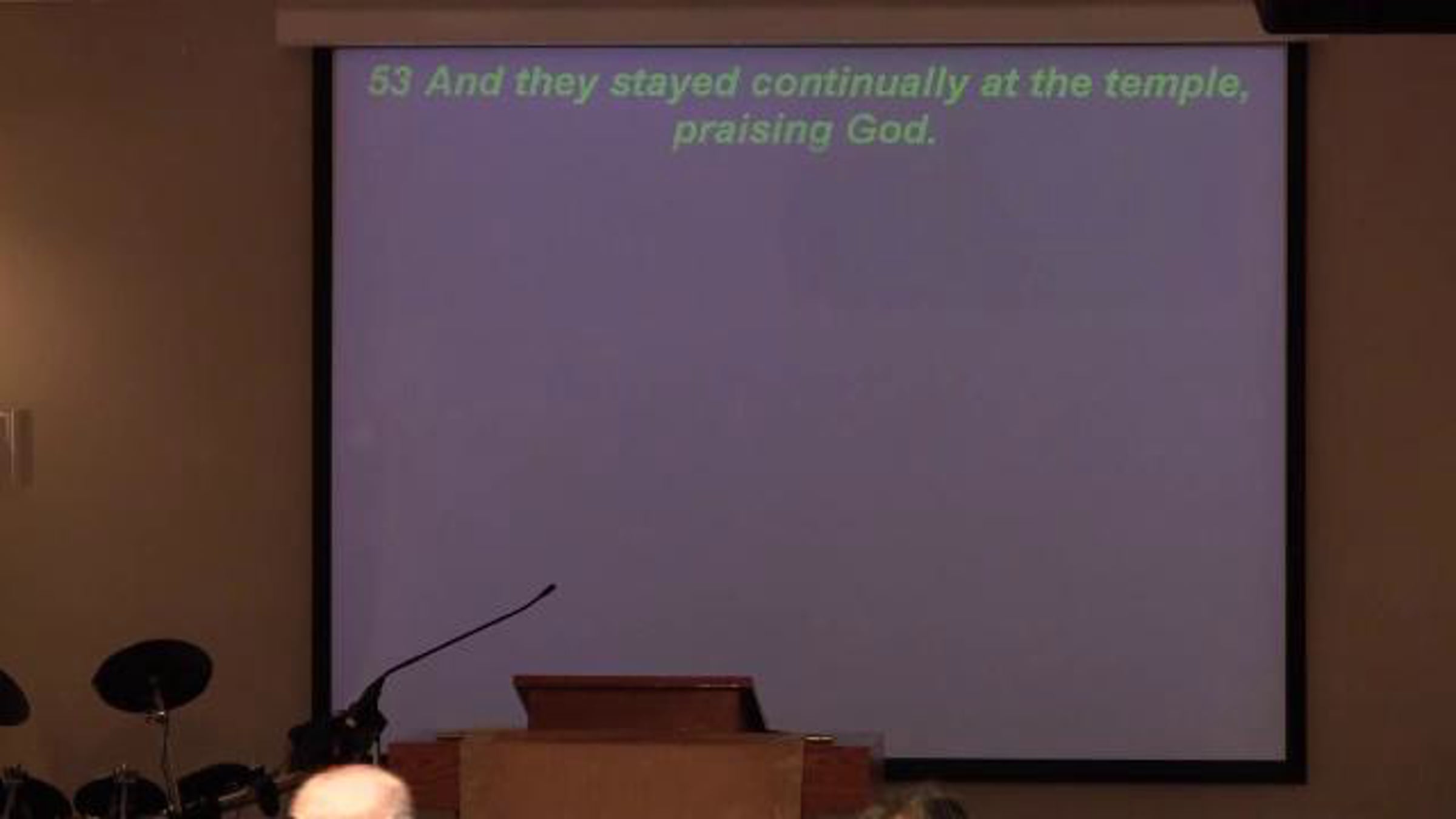 53 And they stayed continually at the temple, praising God.